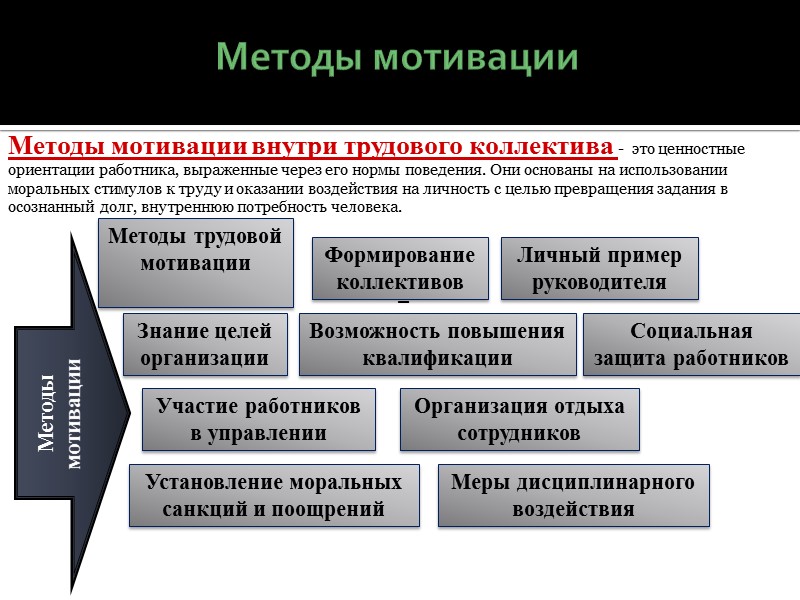 Методы мотивации

Методы мотивации внутри трудового коллектива - это ценностные ориентации работника, выраженные через его нормы поведения. Они основаны на использовании моральных стимулов к труду и оказании воздействия на личность с целью превращения задания в осознанный долг, внутреннюю потребность человека.

Методы мотивации

Методы трудовой мотивации

Формирование коллективов

Личный пример руководителя

Знание целей организации

Возможность повышения квалификации

Социальная защита работников

Участие работников в управлении

Организация отдыха сотрудников

Установление моральных санкций и поощрений

Меры дисциплинарного воздействия